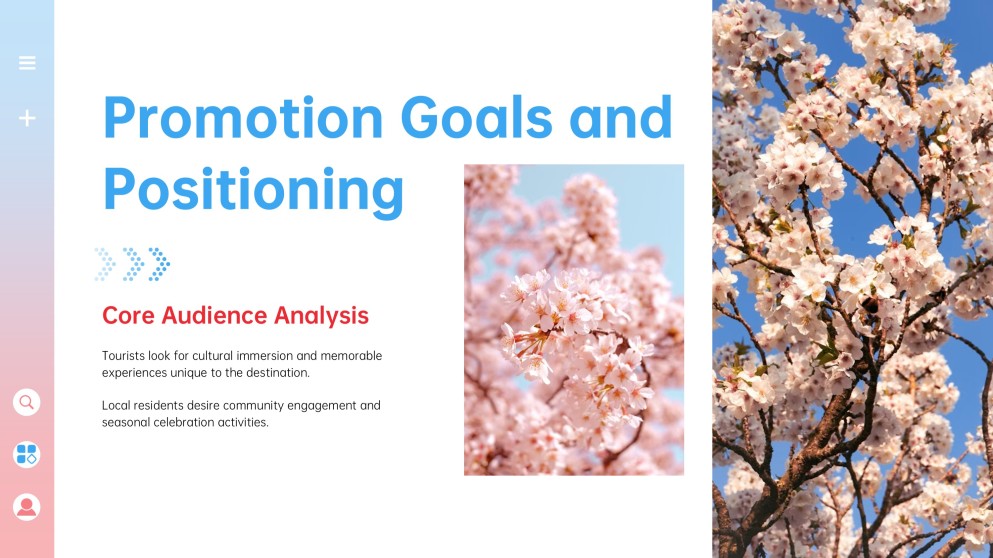 Promotion Goals and Positioning

Core Audience Analysis

Tourists look for cultural immersion and memorable experiences unique to the destination.

Local residents desire community engagement and seasonal celebration activities.